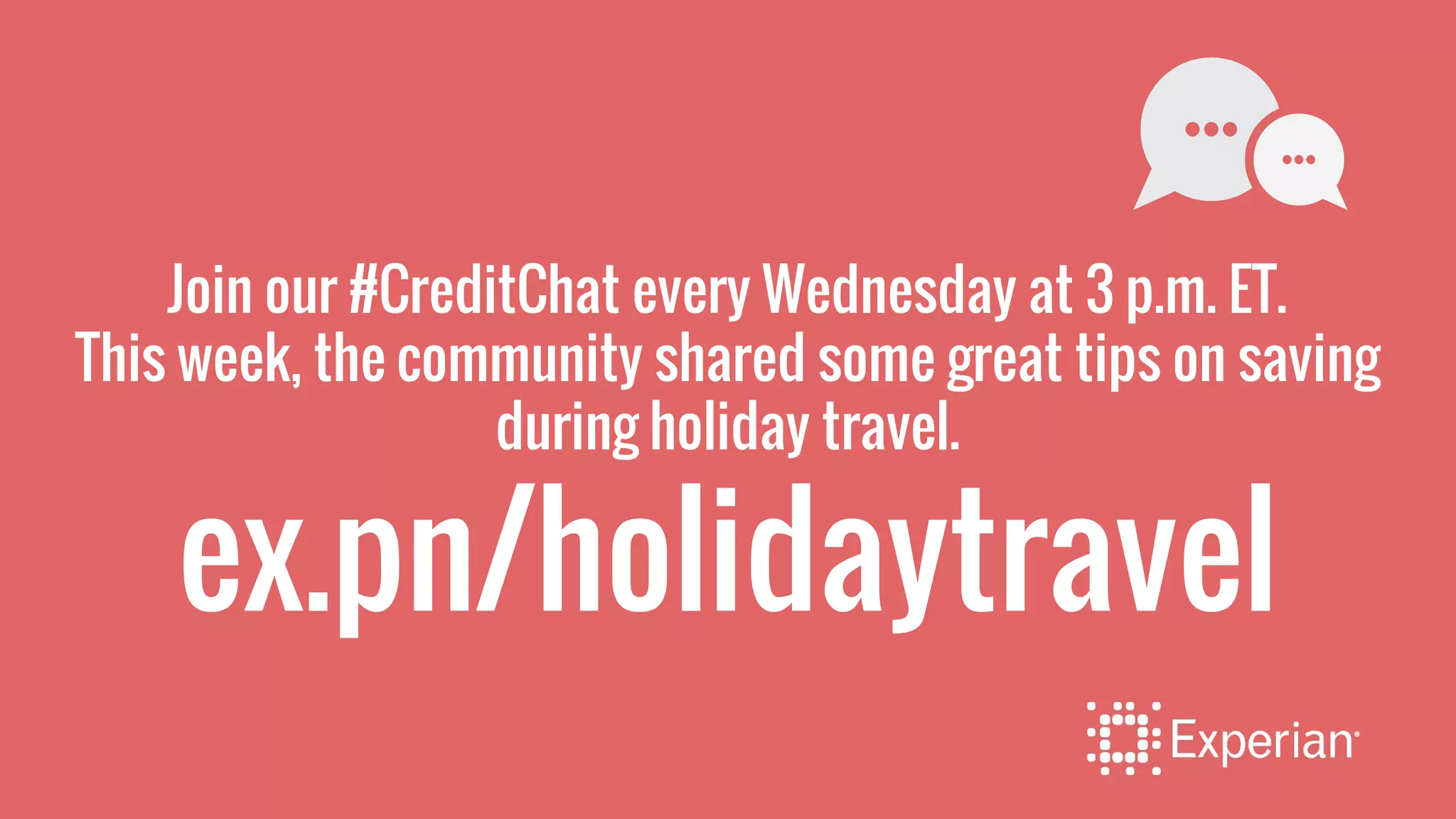 Join our #CreditChat every Wednesday at 3 p.m. ET. This week, the community shared some great tips on saving during holiday travel.

ex.pn/holidaytravel

Experian